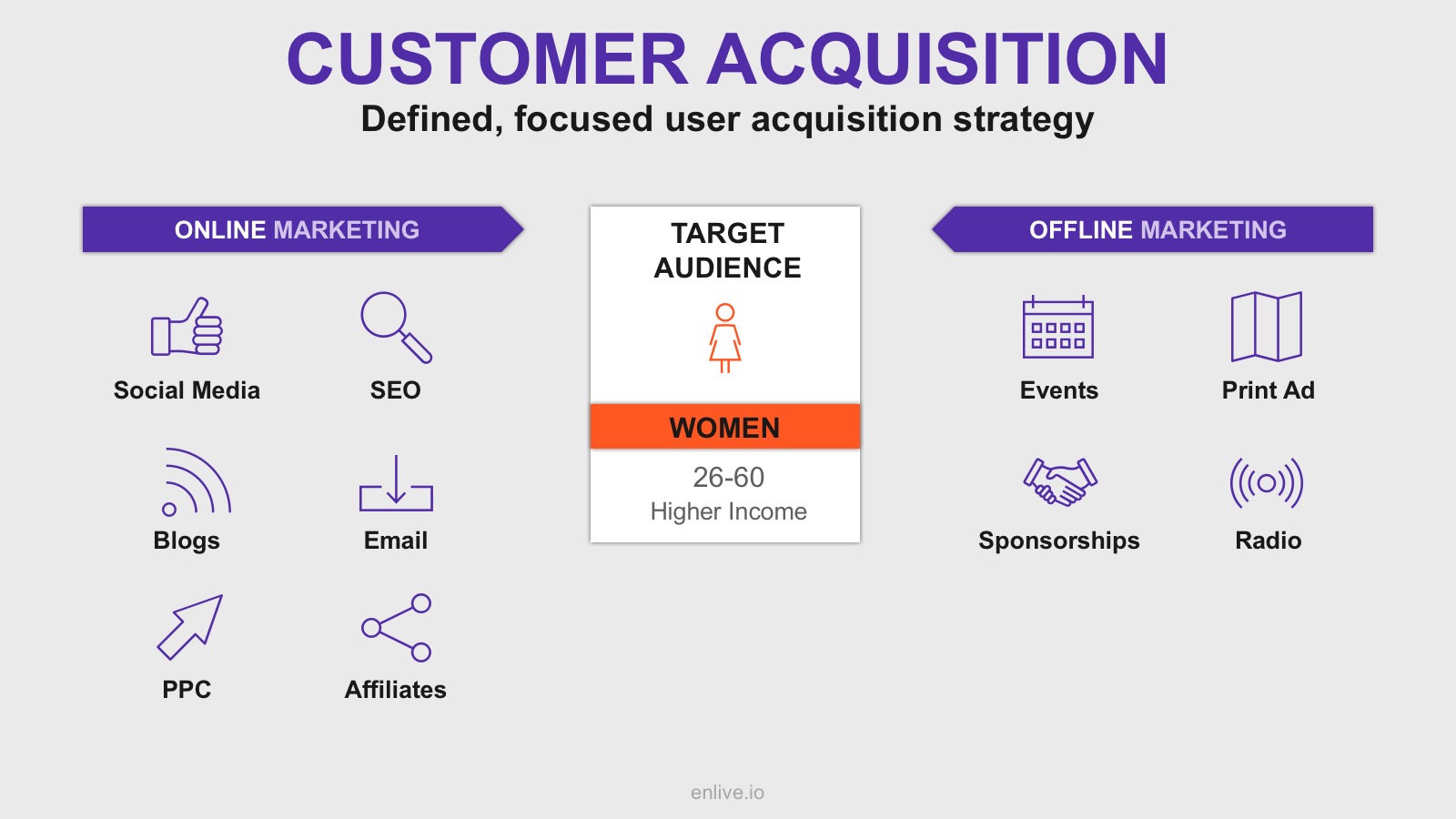 CUSTOMER ACQUISITION
Defined, focused user acquisition strategy

ONLINE MARKETING

Social Media
SEO
Blogs
Email
PPC
Affiliates

TARGET AUDIENCE

WOMEN
26-60
Higher Income

OFFLINE MARKETING

Events
Print Ad
Sponsorships
Radio

enlive.io